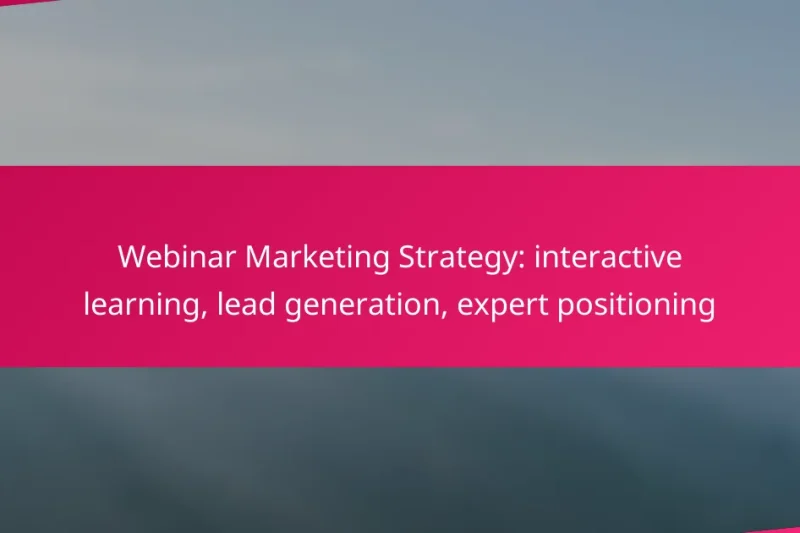 Webinar Marketing Strategy: interactive learning, lead generation, expert positioning